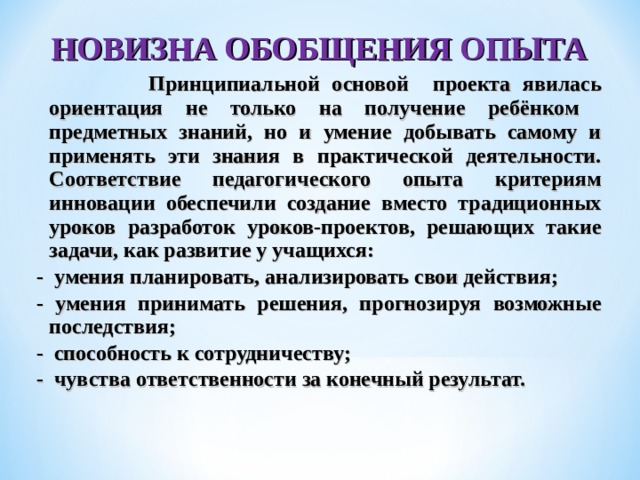 НОВИЗНА ОБОБЩЕНИЯ ОПЫТА

Принципиальной основой проекта явилась ориентация не только на получение ребёнком предметных знаний, но и умение добывать самому и применять эти знания в практической деятельности. Соответствие педагогического опыта критериям инновации обеспечили создание вместо традиционных уроков разработок уроков-проектов, решающих такие задачи, как развитие у учащихся:

- умения планировать, анализировать свои действия;
- умения принимать решения, прогнозируя возможные последствия;
- способность к сотрудничеству;
- чувства ответственности за конечный результат.